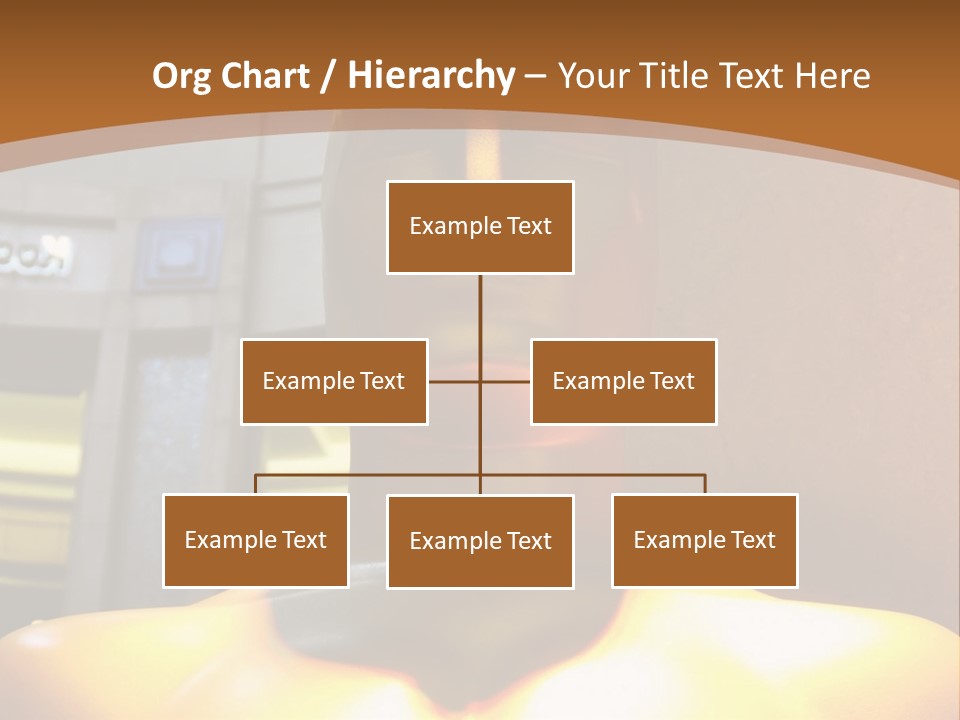 Org Chart / Hierarchy – Your Title Text Here

Example Text

Example Text

Example Text

Example Text

Example Text

Example Text